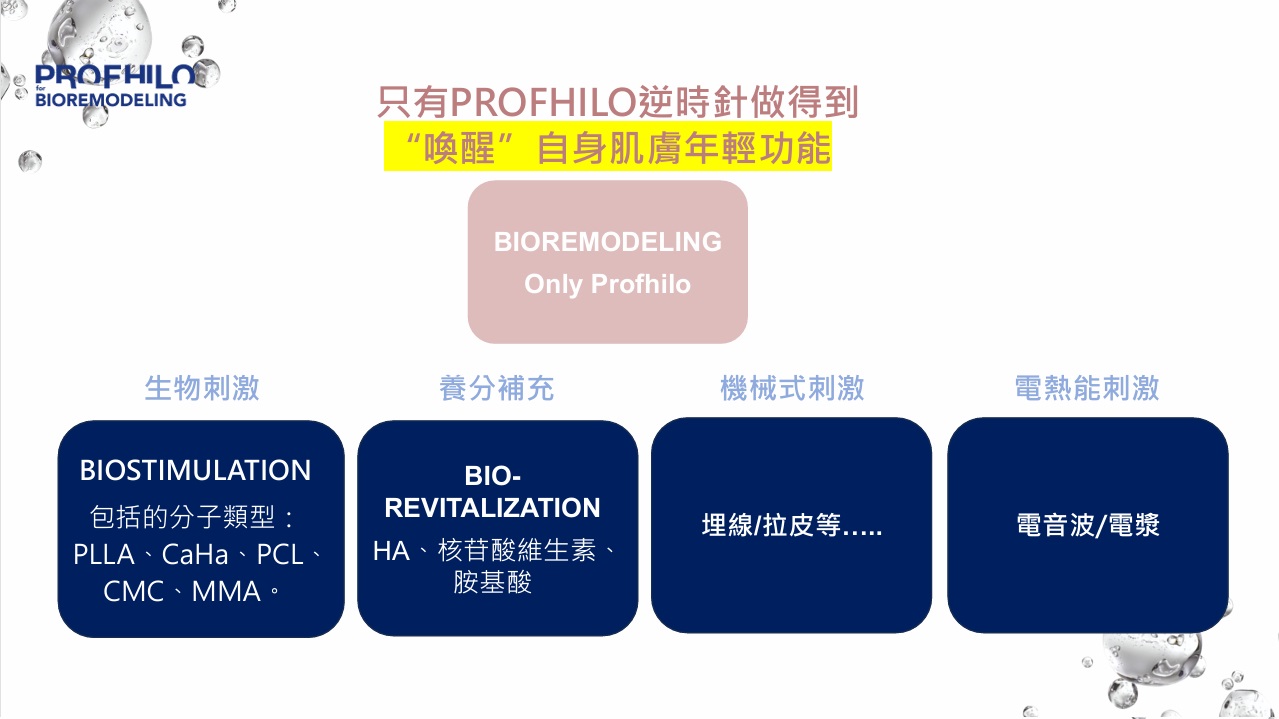 PROFHILO
for
BIOREMODELING

只有PROFHILO逆時針做得到
“喚醒”自身肌膚年輕功能

BIOREMODELING
Only Profhilo

生物刺激

BIOSTIMULATION
包括的分子類型：
PLLA、CaHa、PCL、CMC、MMA。

養分補充

BIO-REVITALIZATION
HA、核苷酸維生素、胺基酸

機械式刺激

埋線/拉皮等…..

電熱能刺激

電音波/電漿